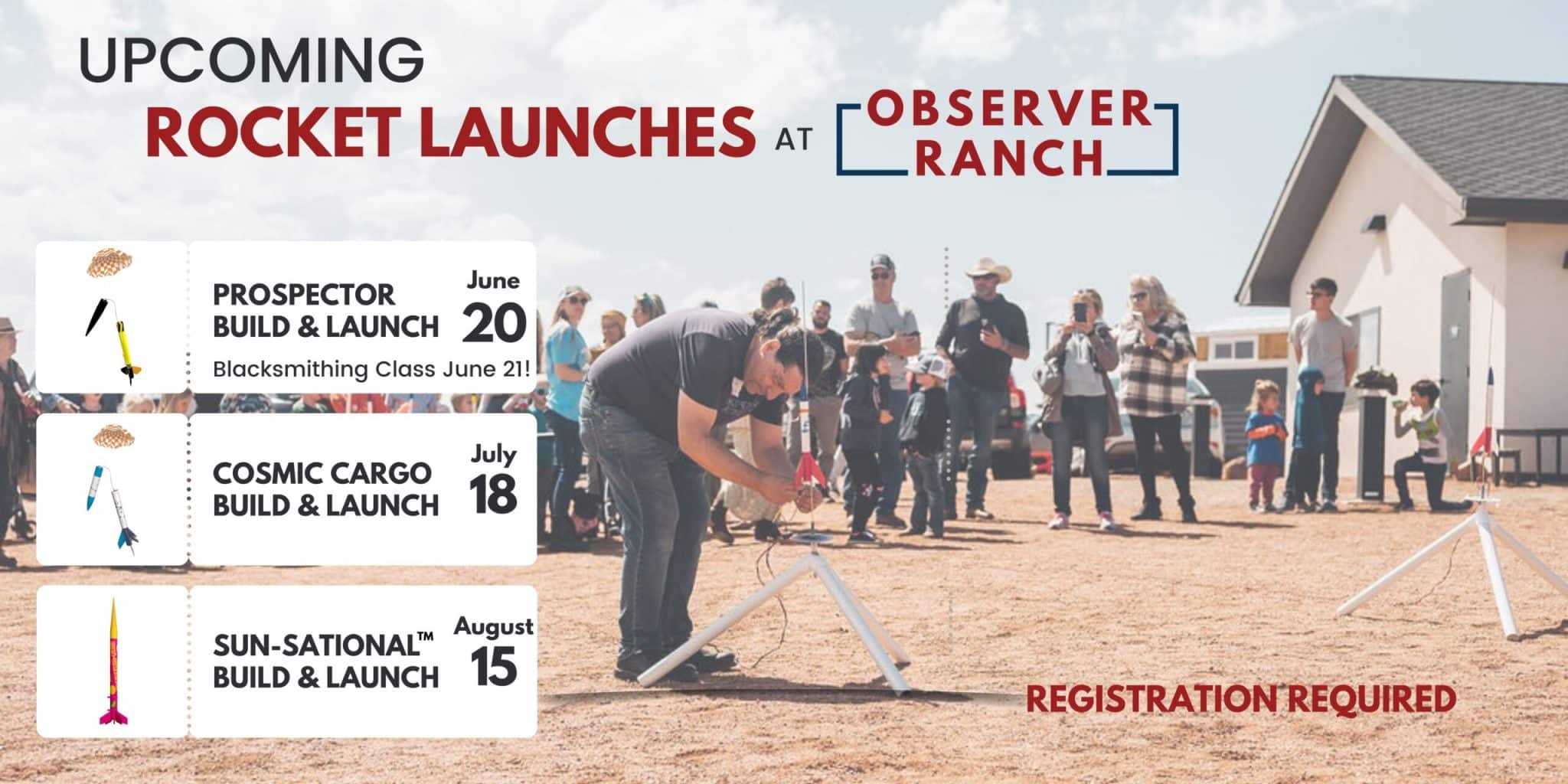 UPCOMING
ROCKET LAUNCHES AT OBSERVER RANCH

PROSPECTOR BUILD & LAUNCH June 20
Blacksmithing Class June 21!

COSMIC CARGO BUILD & LAUNCH July 18

SUN-SATIONAL™ BUILD & LAUNCH August 15

REGISTRATION REQUIRED